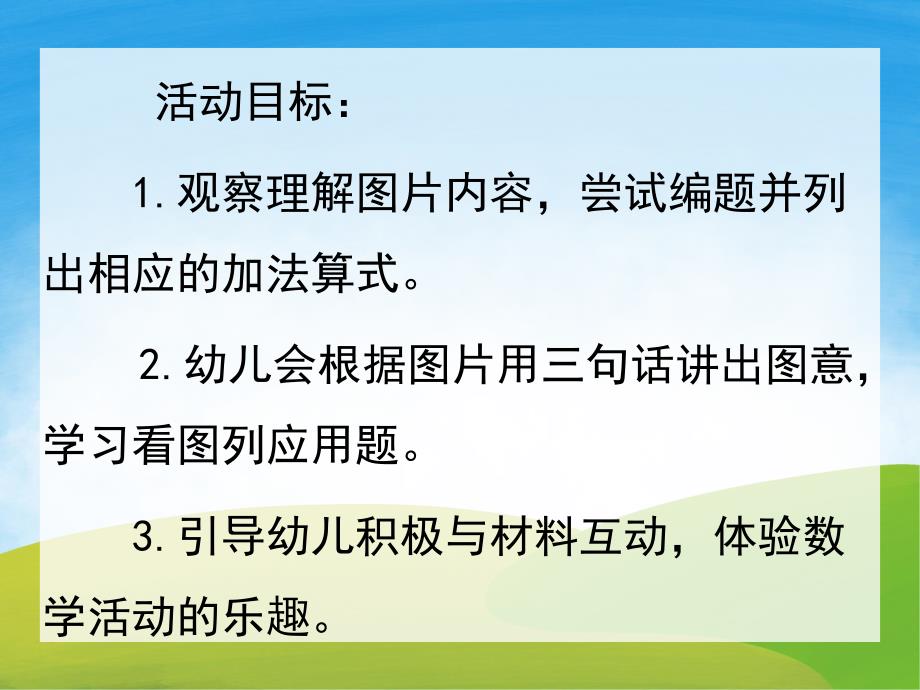 活动目标：

1.观察理解图片内容，尝试编题并列出相应的加法算式。

2.幼儿会根据图片用三句话讲出图意，学习看图列应用题。

3.引导幼儿积极与材料互动，体验数学活动的乐趣。